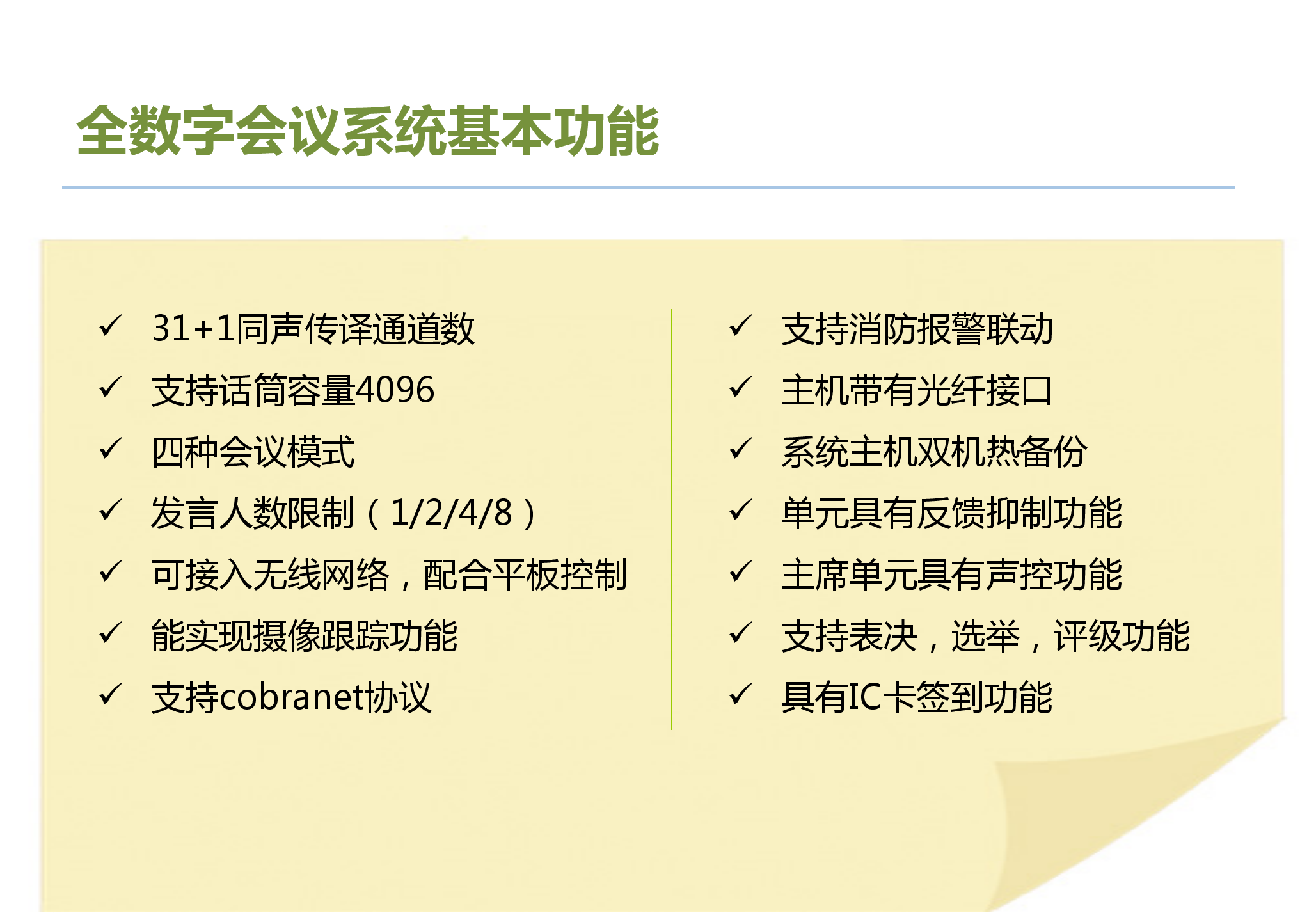 全数字会议系统基本功能

✓ 31+1同声传译通道数
✓ 支持话筒容量4096
✓ 四种会议模式
✓ 发言人数限制（1/2/4/8）
✓ 可接入无线网络，配合平板控制
✓ 能实现摄像跟踪功能
✓ 支持cobranet协议

✓ 支持消防报警联动
✓ 主机带有光纤接口
✓ 系统主机双机热备份
✓ 单元具有反馈抑制功能
✓ 主席单元具有声控功能
✓ 支持表决，选举，评级功能
✓ 具有IC卡签到功能